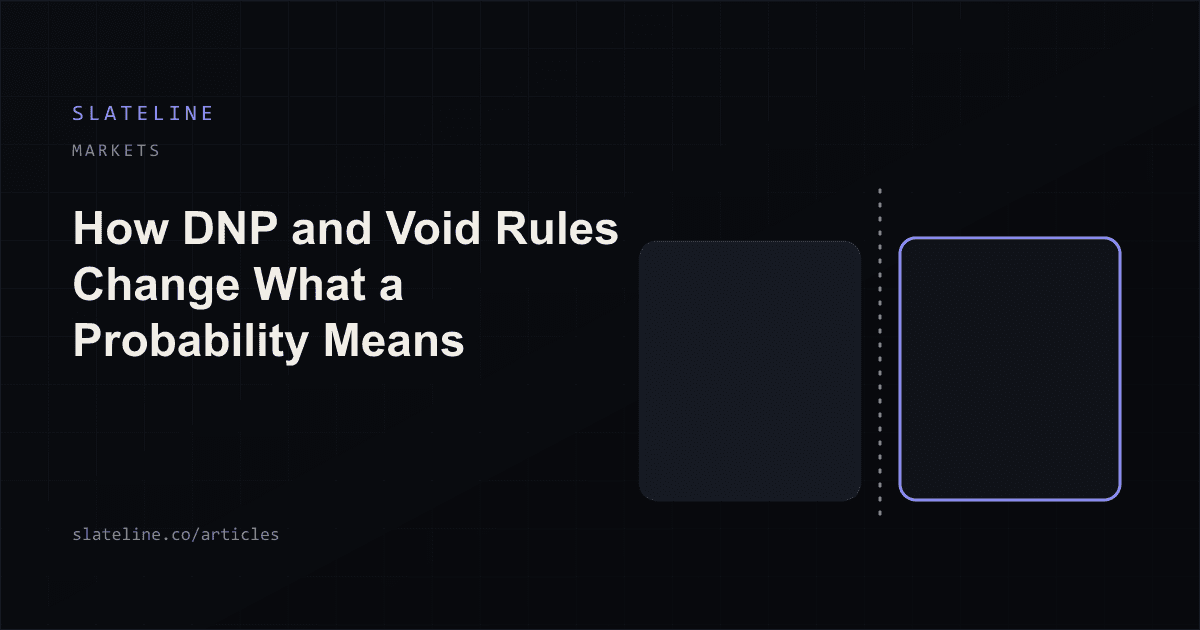 SLATELINE

MARKETS

How DNP and Void Rules Change What a Probability Means

slateline.co/articles